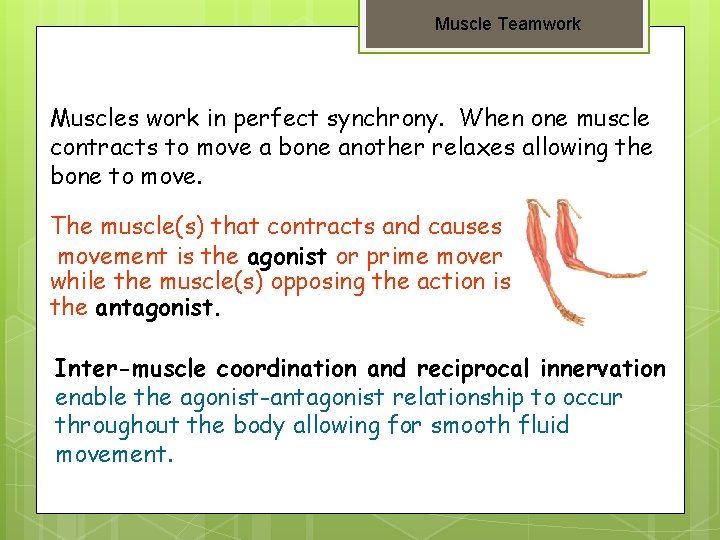 Muscle Teamwork

Muscles work in perfect synchrony. When one muscle contracts to move a bone another relaxes allowing the bone to move.

The muscle(s) that contracts and causes movement is the agonist or prime mover while the muscle(s) opposing the action is the antagonist.

Inter-muscle coordination and reciprocal innervation enable the agonist-antagonist relationship to occur throughout the body allowing for smooth fluid movement.